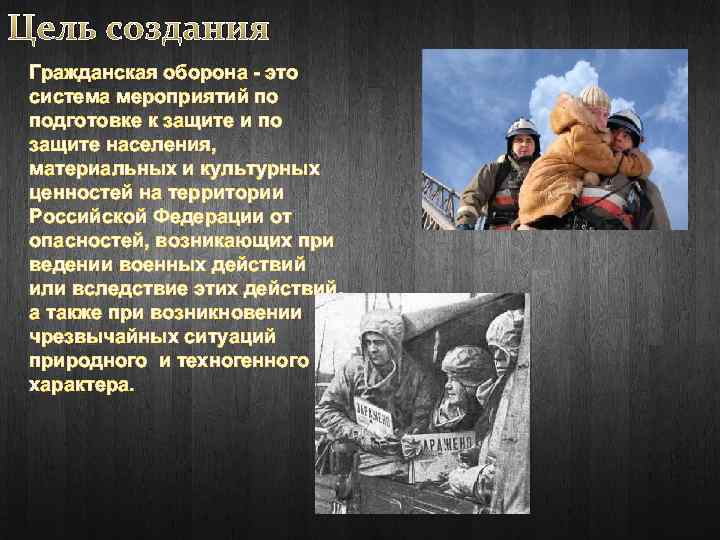 Цель создания

Гражданская оборона - это система мероприятий по подготовке к защите и по защите населения, материальных и культурных ценностей на территории Российской Федерации от опасностей, возникающих при ведении военных действий или вследствие этих действий, а также при возникновении чрезвычайных ситуаций природного и техногенного характера.

ЗАРАЖЕНО

ЗАРАЖЕНО